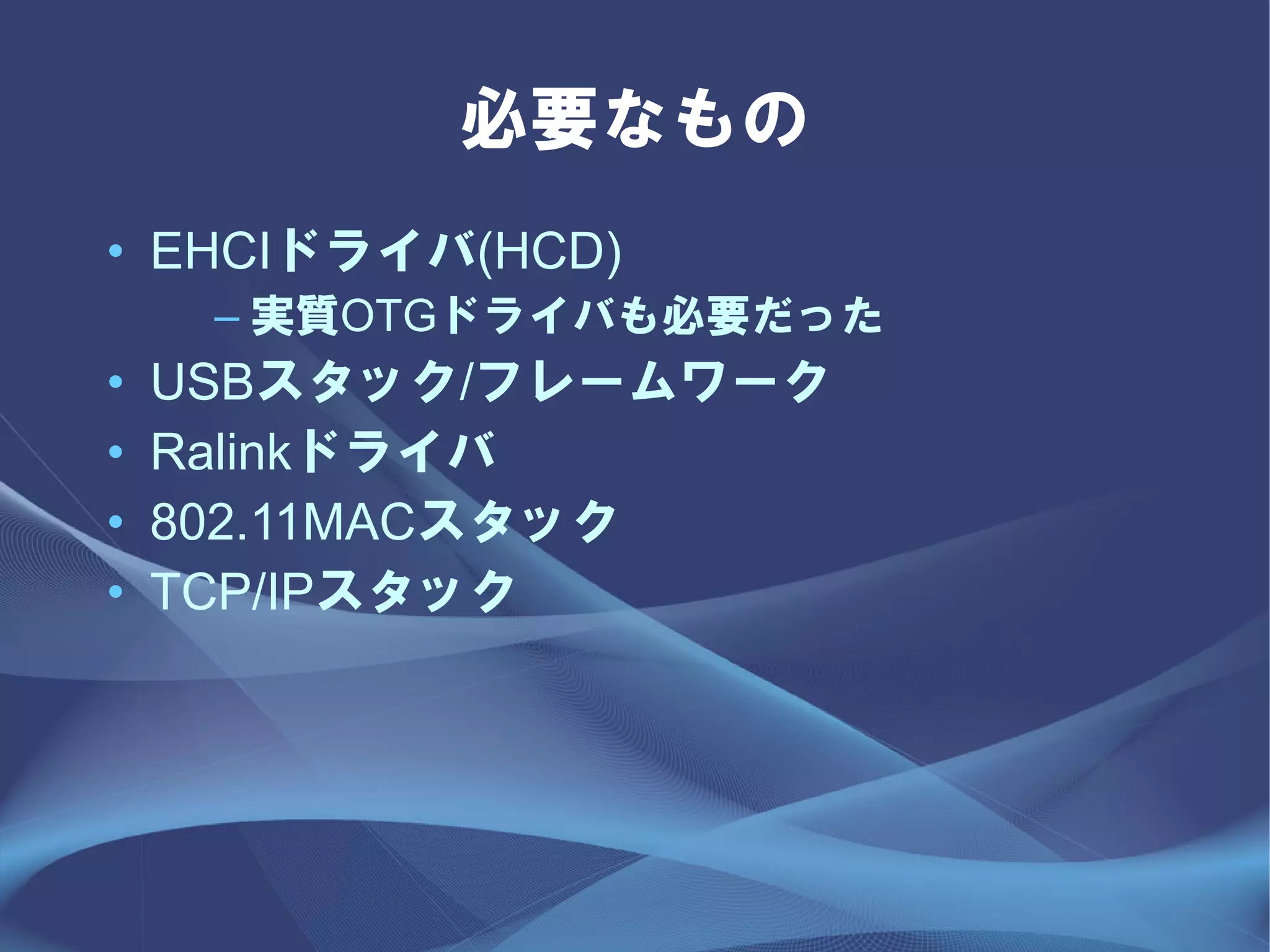 必要なもの

• EHCIドライバ(HCD)
  – 実質OTGドライバも必要だった
• USBスタック/フレームワーク
• Ralinkドライバ
• 802.11MACスタック
• TCP/IPスタック